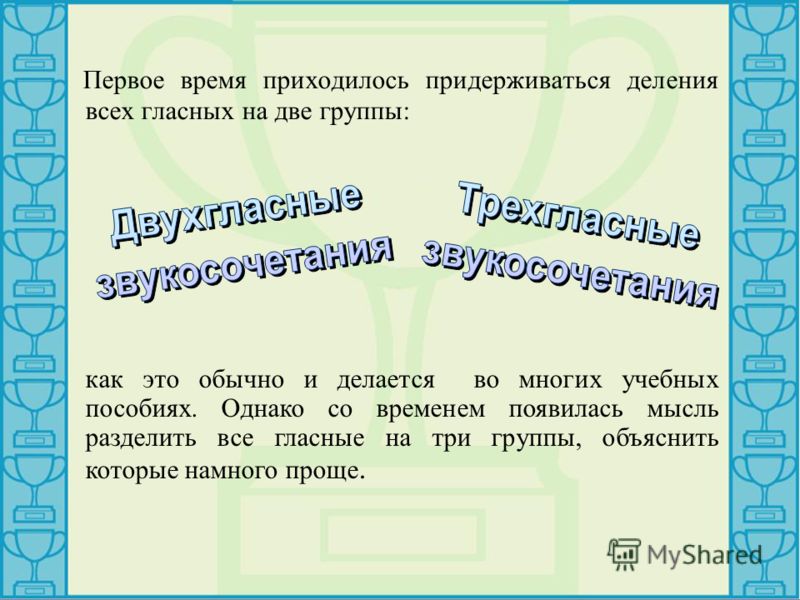 Первое время приходилось придерживаться деления всех гласных на две группы:

Двухгласные звукосочетания

Трехгласные звукосочетания

как это обычно и делается во многих учебных пособиях. Однако со временем появилась мысль разделить все гласные на три группы, объяснить которые намного проще.

MyShared